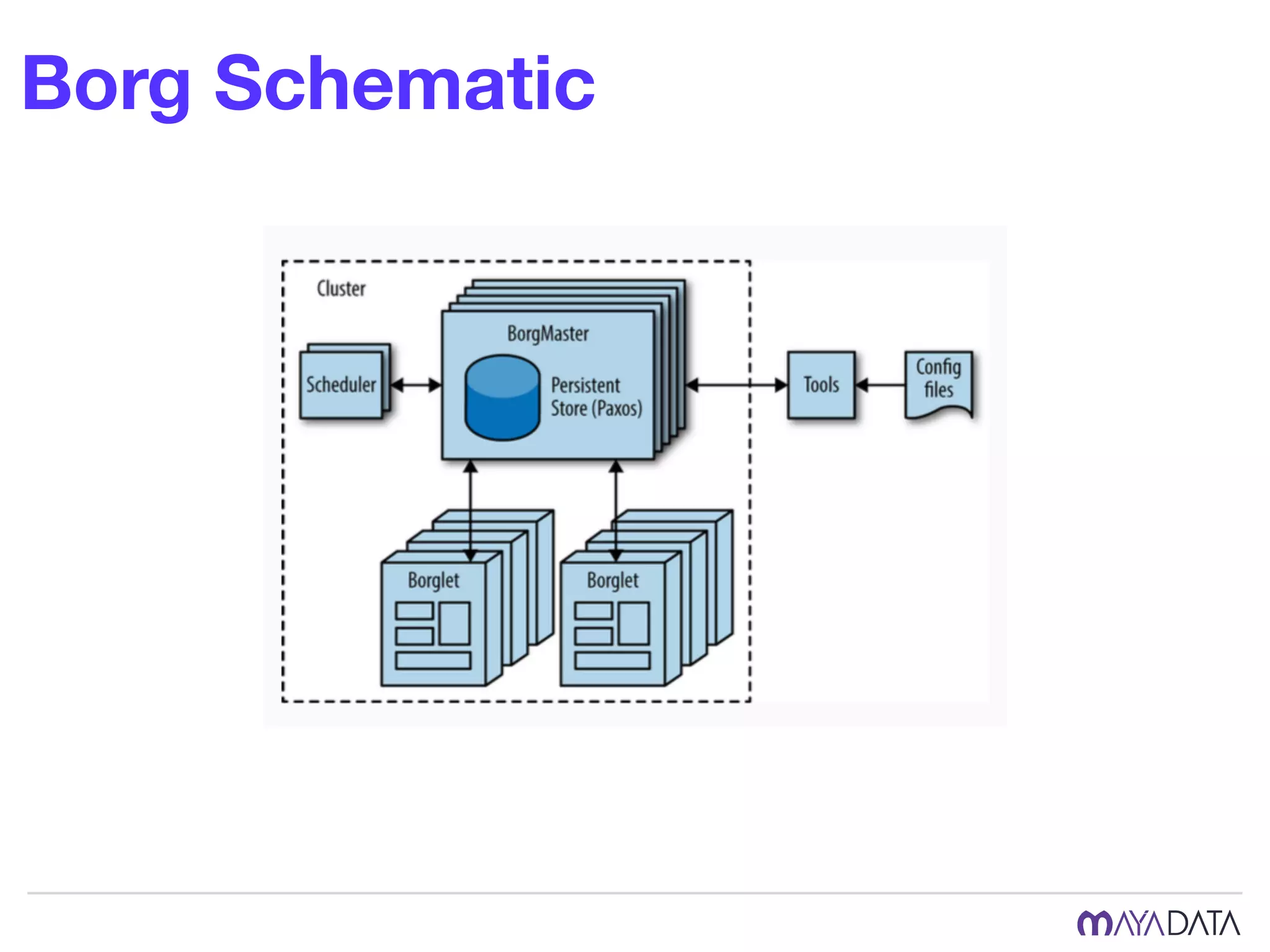 Borg Schematic

Cluster

BorgMaster

Scheduler

Persistent Store (Paxos)

Tools

Config files

Borglet

Borglet

MAYADATA